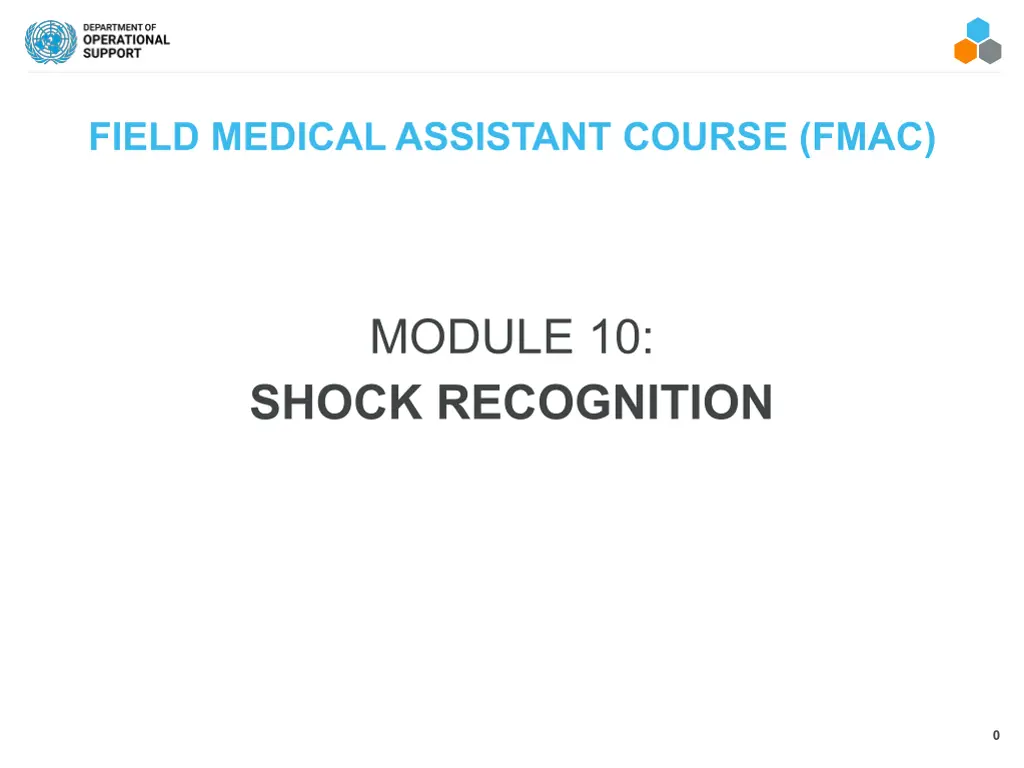 DEPARTMENT OF
OPERATIONAL
SUPPORT

FIELD MEDICAL ASSISTANT COURSE (FMAC)

MODULE 10:
SHOCK RECOGNITION

0